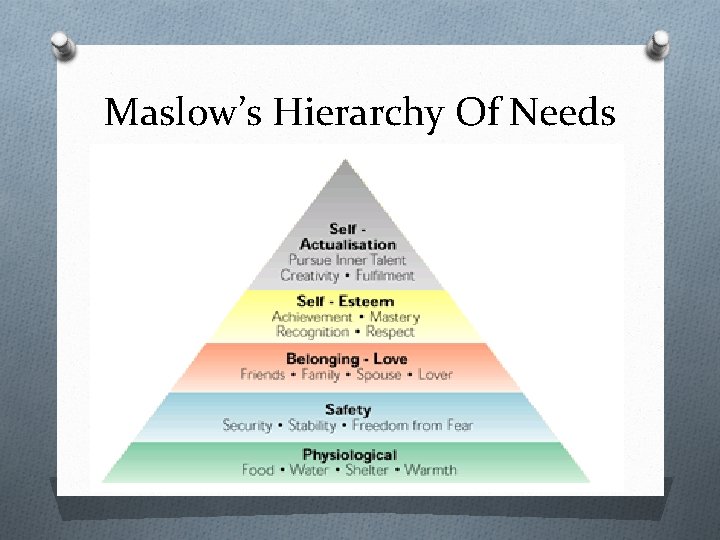 Maslow's Hierarchy Of Needs

Self - Actualisation
Pursue Inner Talent
Creativity • Fulfilment

Self - Esteem
Achievement • Mastery
Recognition • Respect

Belonging - Love
Friends • Family • Spouse • Lover

Safety
Security • Stability • Freedom from Fear

Physiological
Food • Water • Shelter • Warmth